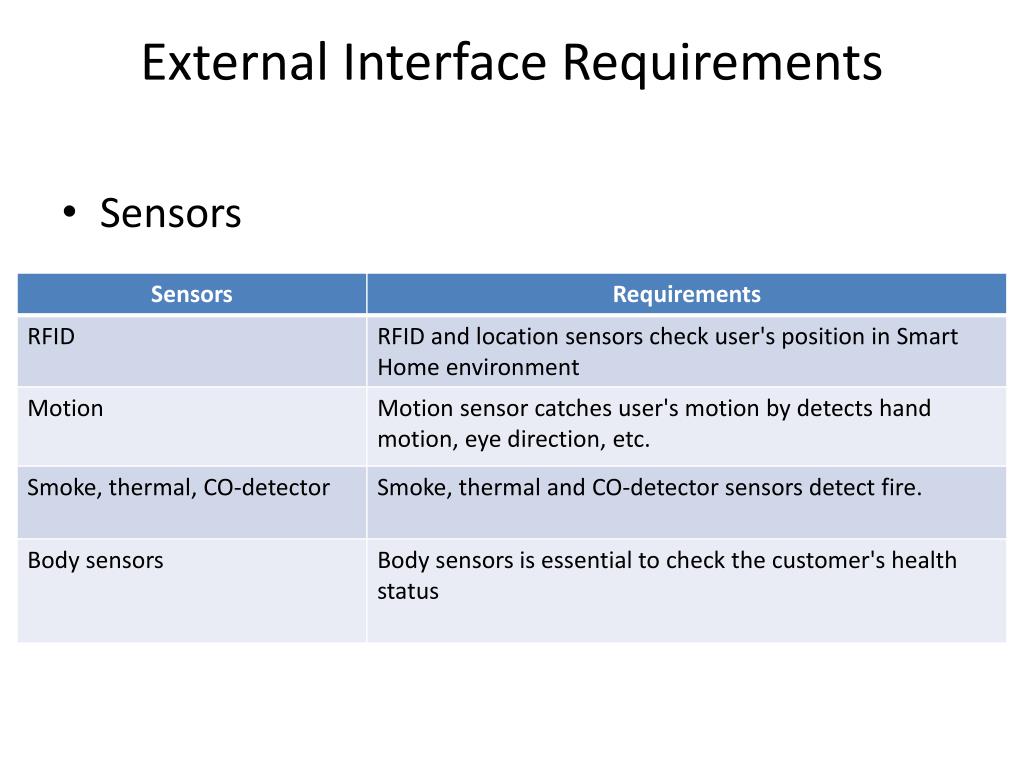 External Interface Requirements

• Sensors

| Sensors | Requirements |
|---|---|
| RFID | RFID and location sensors check user's position in Smart Home environment |
| Motion | Motion sensor catches user's motion by detects hand motion, eye direction, etc. |
| Smoke, thermal, CO-detector | Smoke, thermal and CO-detector sensors detect fire. |
| Body sensors | Body sensors is essential to check the customer's health status |